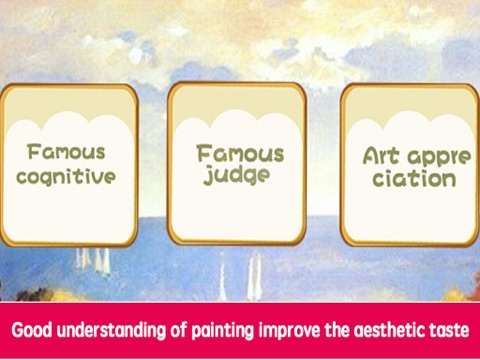 Famous cognitive

Famous judge

Art appre ciation

Good understanding of painting improve the aesthetic taste